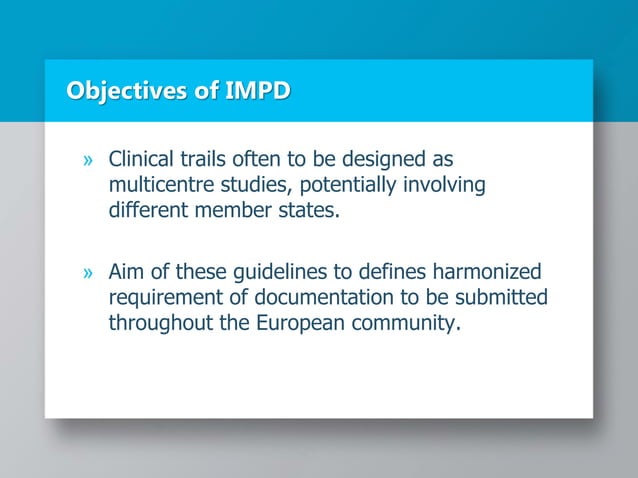 Objectives of IMPD

» Clinical trails often to be designed as multicentre studies, potentially involving different member states.

» Aim of these guidelines to defines harmonized requirement of documentation to be submitted throughout the European community.